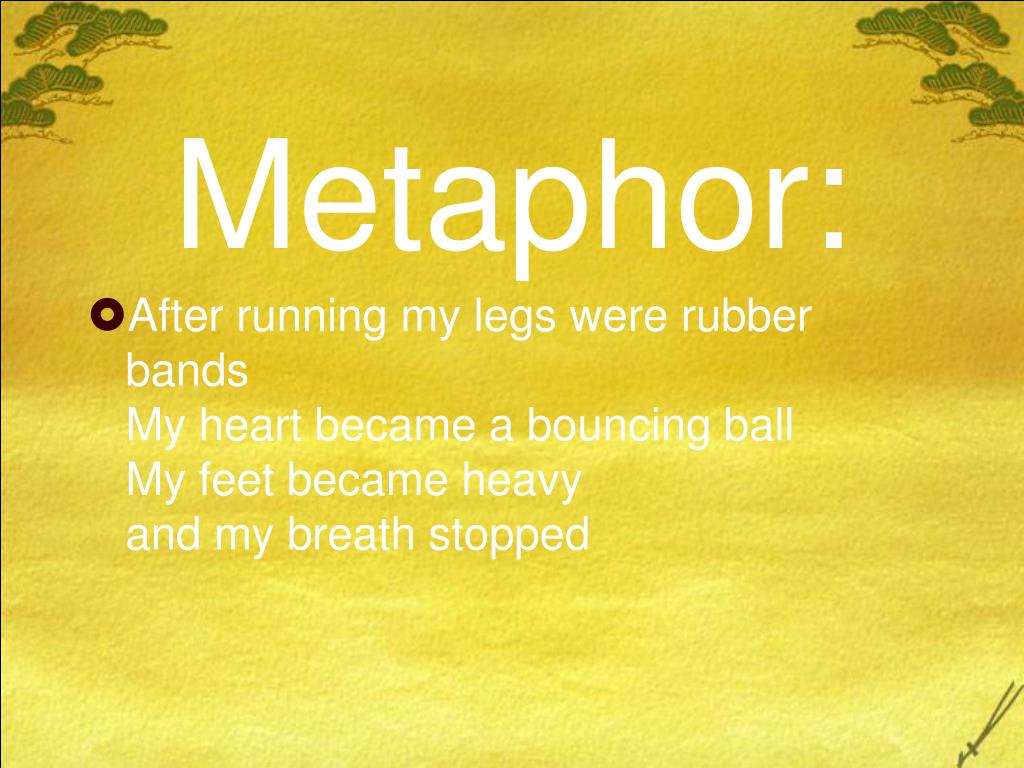 Metaphor:

After running my legs were rubber bands
My heart became a bouncing ball
My feet became heavy
and my breath stopped